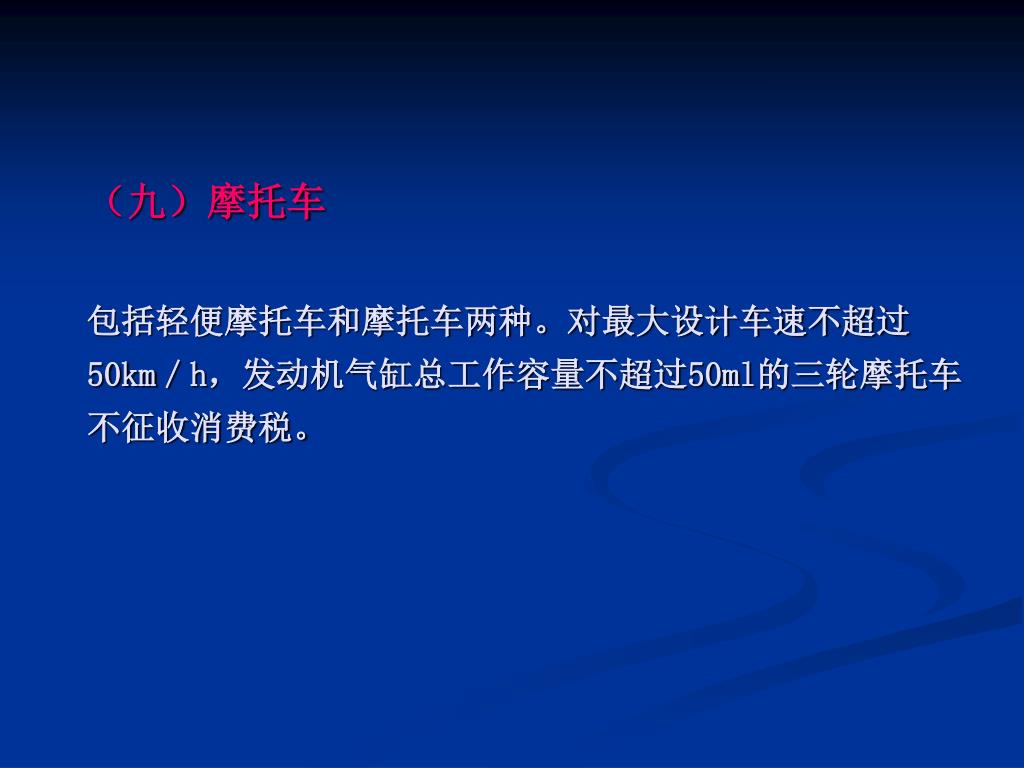 （九）摩托车

包括轻便摩托车和摩托车两种。对最大设计车速不超过50km／h，发动机气缸总工作容量不超过50ml的三轮摩托车不征收消费税。